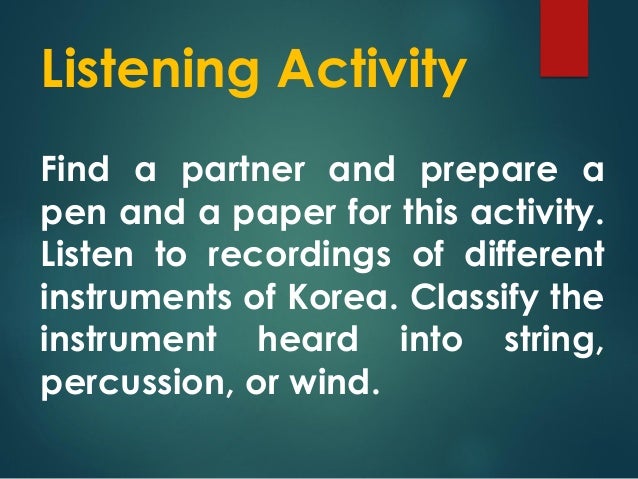 Listening Activity

Find a partner and prepare a pen and a paper for this activity. Listen to recordings of different instruments of Korea. Classify the instrument heard into string, percussion, or wind.